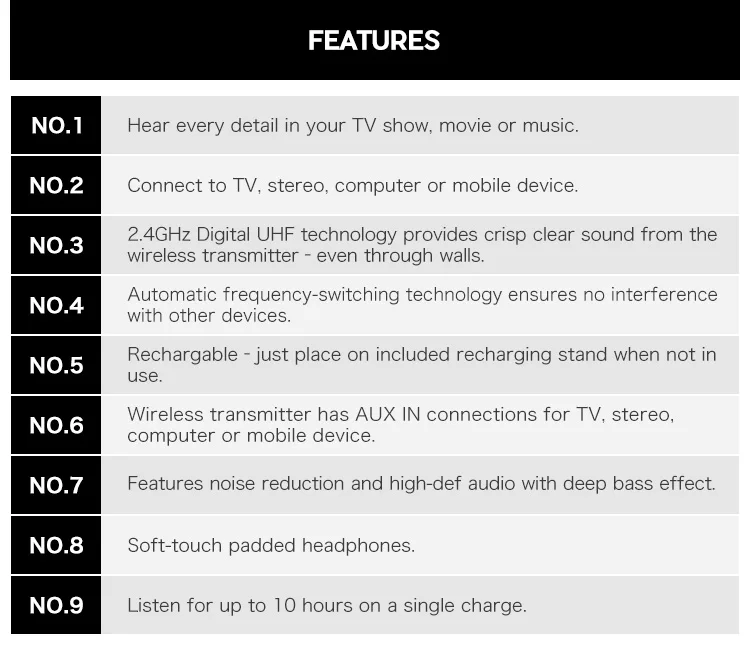 FEATURES

| | |
|---|---|
| NO.1 | Hear every detail in your TV show, movie or music. |
| NO.2 | Connect to TV, stereo, computer or mobile device. |
| NO.3 | 2.4GHz Digital UHF technology provides crisp clear sound from the wireless transmitter - even through walls. |
| NO.4 | Automatic frequency-switching technology ensures no interference with other devices. |
| NO.5 | Rechargable - just place on included recharging stand when not in use. |
| NO.6 | Wireless transmitter has AUX IN connections for TV, stereo, computer or mobile device. |
| NO.7 | Features noise reduction and high-def audio with deep bass effect. |
| NO.8 | Soft-touch padded headphones. |
| NO.9 | Listen for up to 10 hours on a single charge. |